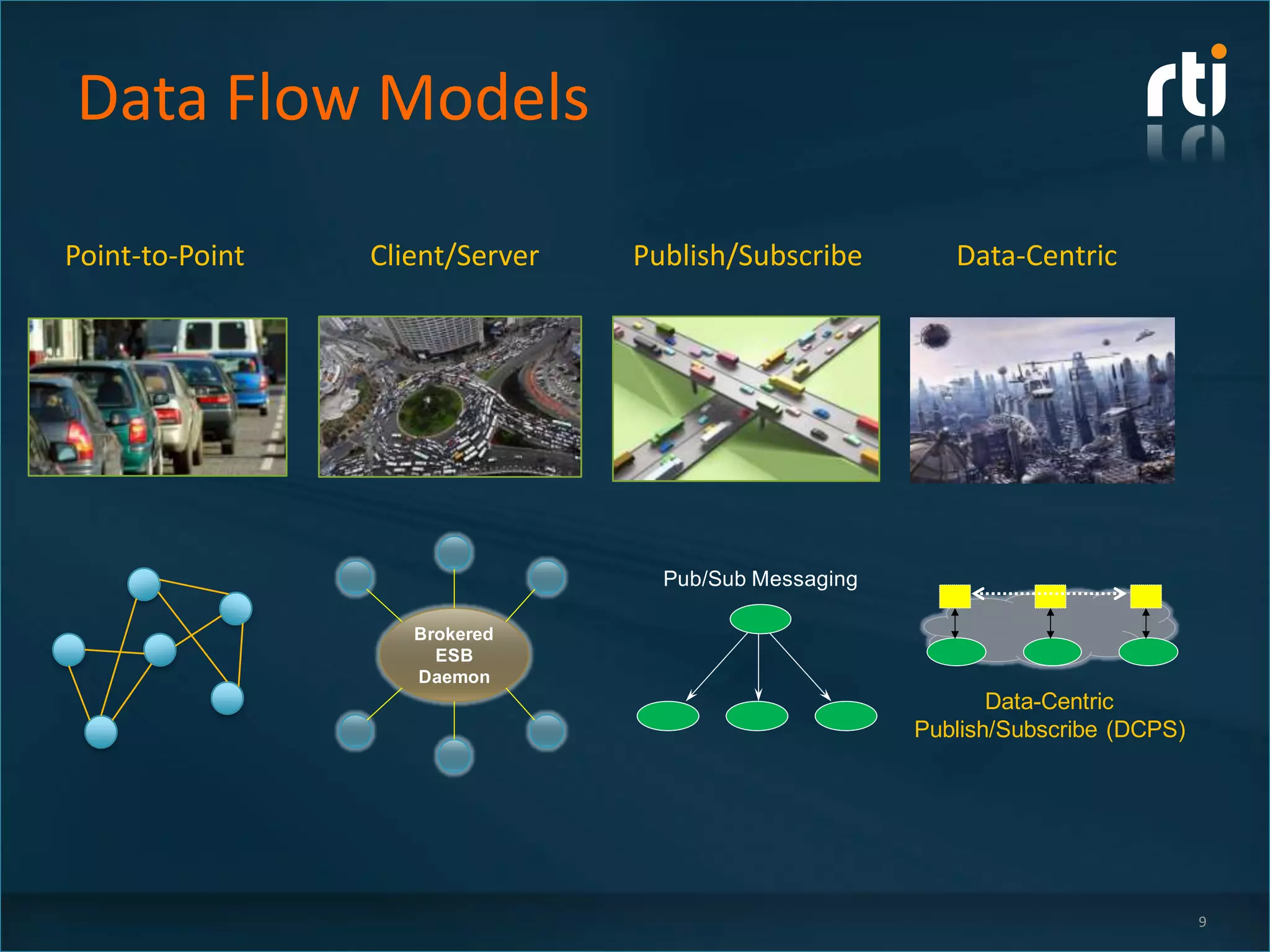 Data Flow Models

rti

Point-to-Point

Client/Server

Publish/Subscribe

Data-Centric

Brokered ESB Daemon

Pub/Sub Messaging

Data-Centric Publish/Subscribe (DCPS)

9